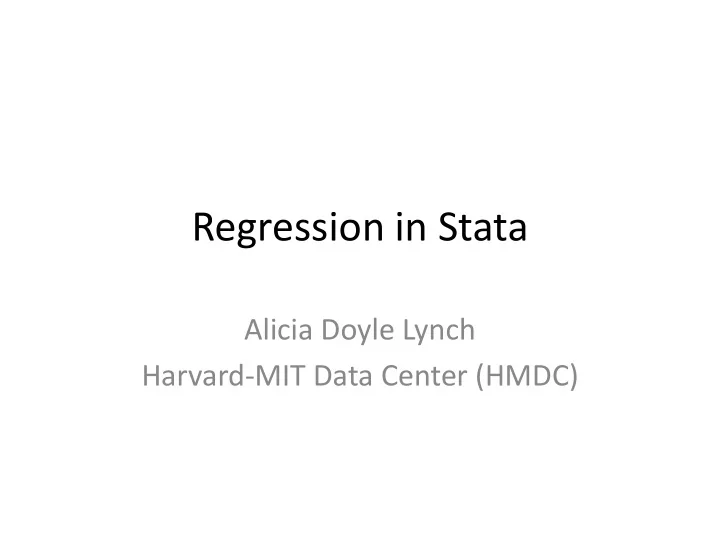 Regression in Stata

Alicia Doyle Lynch
Harvard-MIT Data Center (HMDC)